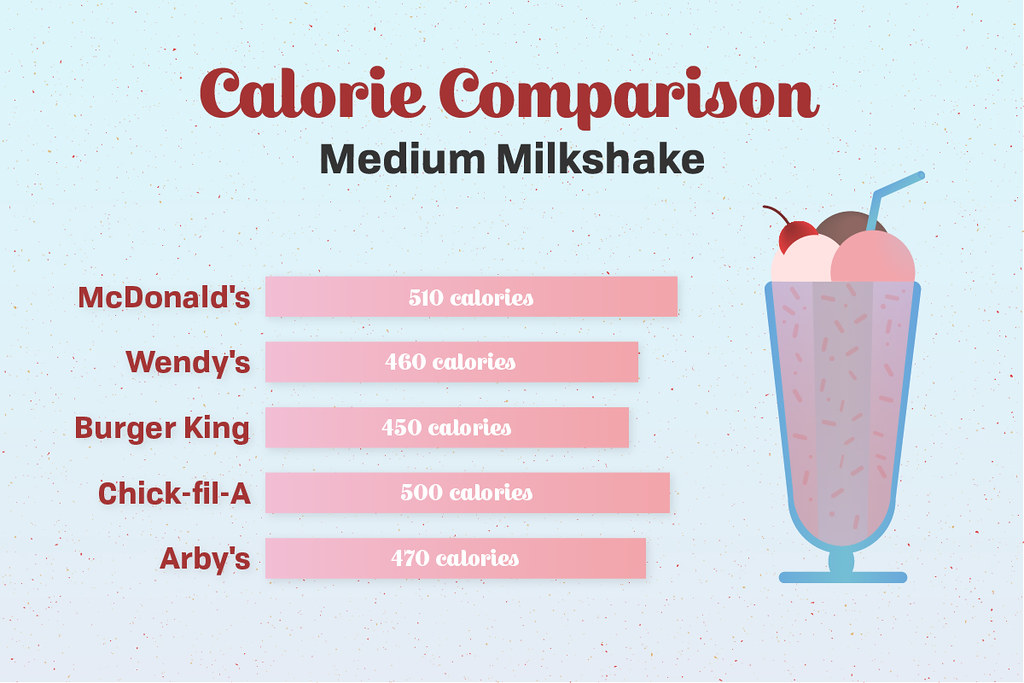 Calorie Comparison
Medium Milkshake

McDonald's 510 calories
Wendy's 460 calories
Burger King 450 calories
Chick-fil-A 500 calories
Arby's 470 calories